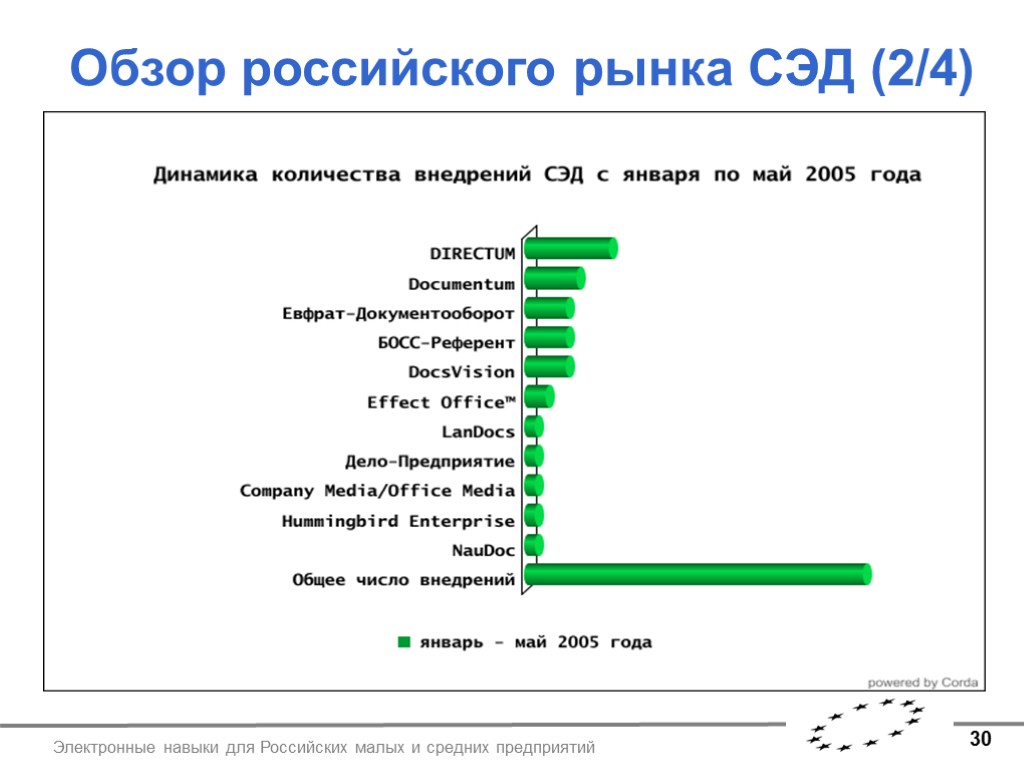 Обзор российского рынка СЭД (2/4)

Динамика количества внедрений СЭД с января по май 2005 года

DIRECTUM
Documentum
Евфрат-Документооборот
БОСС-Референт
DocsVision
Effect Office™
LanDocs
Дело-Предприятие
Company Media/Office Media
Hummingbird Enterprise
NauDoc
Общее число внедрений

январь - май 2005 года

powered by Corda

Электронные навыки для Российских малых и средних предприятий

30